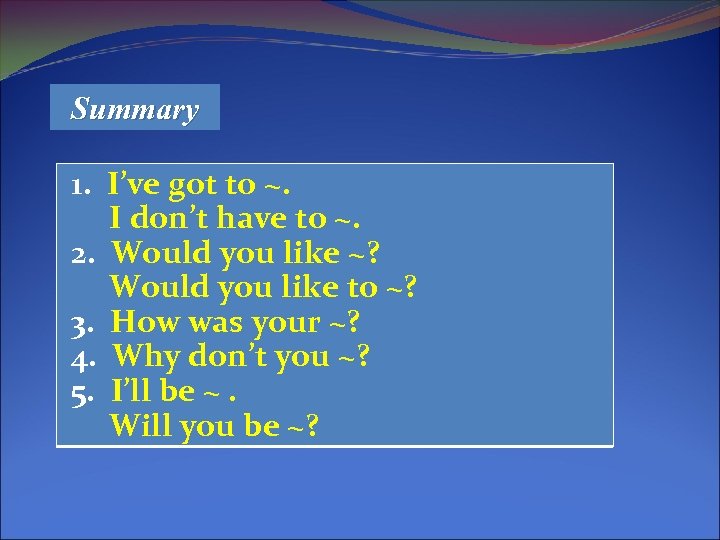 Summary

1. I’ve got to ~.
I don’t have to ~.
2. Would you like ~?
Would you like to ~?
3. How was your ~?
4. Why don’t you ~?
5. I’ll be ~ .
Will you be ~?